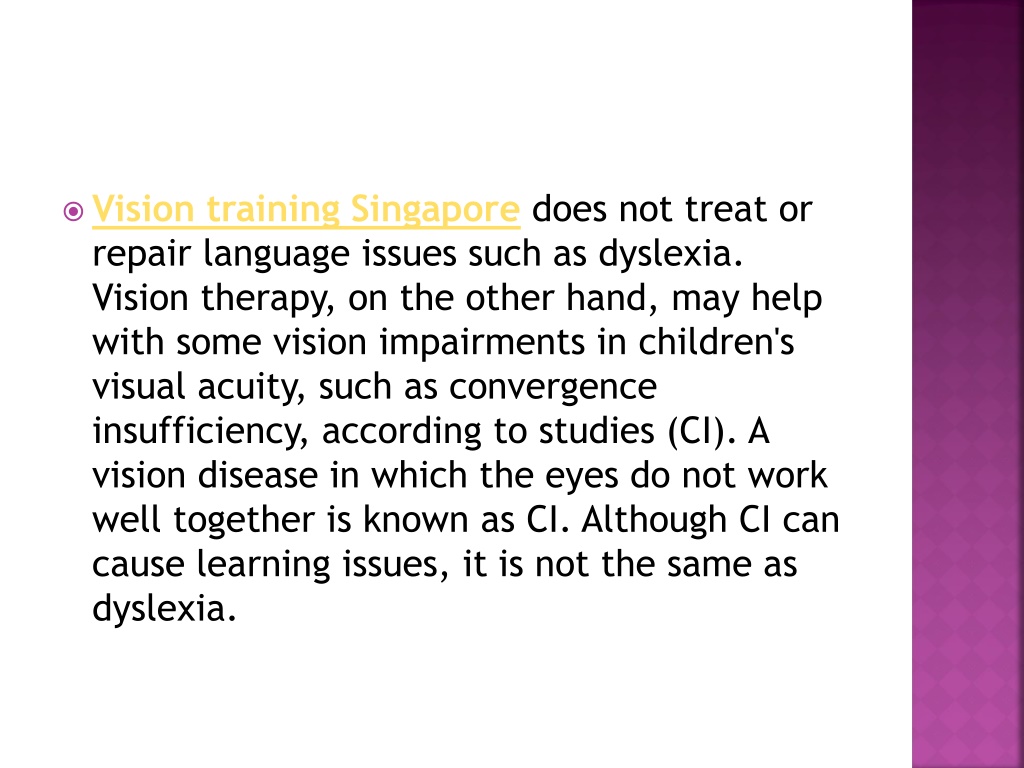 Vision training Singapore does not treat or repair language issues such as dyslexia. Vision therapy, on the other hand, may help with some vision impairments in children's visual acuity, such as convergence insufficiency, according to studies (CI). A vision disease in which the eyes do not work well together is known as CI. Although CI can cause learning issues, it is not the same as dyslexia.